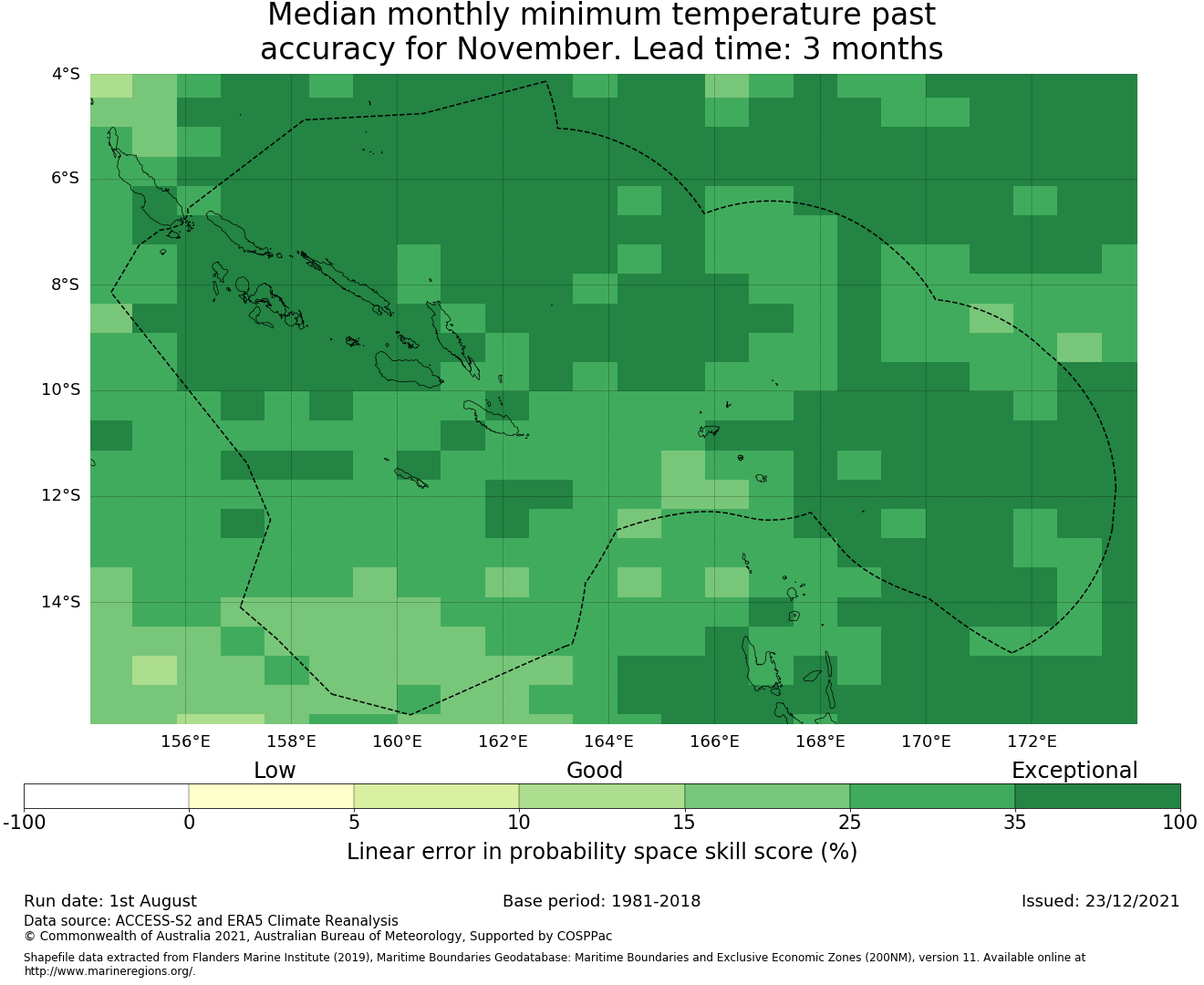 Median monthly minimum temperature past accuracy for November. Lead time: 3 months

4°S
6°S
8°S
10°S
12°S
14°S

156°E
158°E
160°E
162°E
164°E
166°E
168°E
170°E
172°E

Low
Good
Exceptional

-100
0
5
10
15
25
35
100

Linear error in probability space skill score (%)

Run date: 1st August
Base period: 1981-2018
Issued: 23/12/2021

Data source: ACCESS-S2 and ERA5 Climate Reanalysis
© Commonwealth of Australia 2021, Australian Bureau of Meteorology, Supported by COSPPac

Shapefile data extracted from Flanders Marine Institute (2019), Maritime Boundaries Geodatabase: Maritime Boundaries and Exclusive Economic Zones (200NM), version 11. Available online at http://www.marineregions.org/.